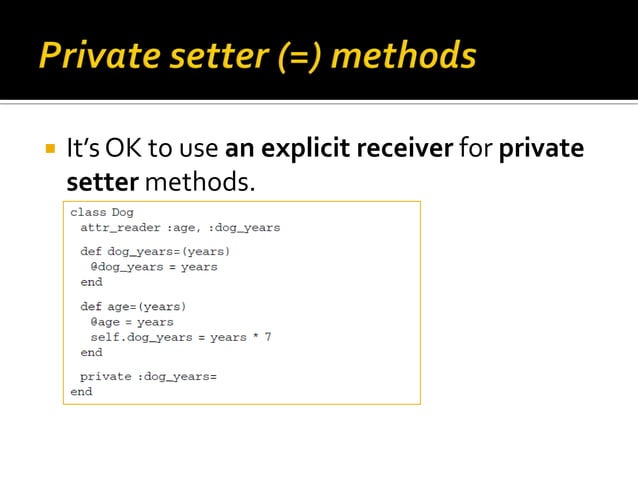 Private setter (=) methods

It's OK to use an explicit receiver for private setter methods.

class Dog
  attr_reader :age, :dog_years

  def dog_years=(years)
    @dog_years = years
  end

  def age=(years)
    @age = years
    self.dog_years = years * 7
  end

  private :dog_years=
end